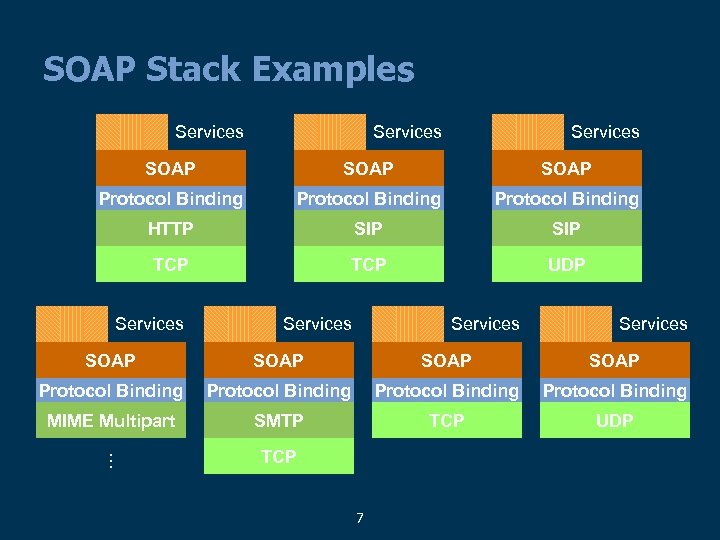 SOAP Stack Examples

Services
SOAP
Protocol Binding
HTTP
TCP

Services
SOAP
Protocol Binding
SIP
TCP

Services
SOAP
Protocol Binding
SIP
UDP

Services
SOAP
Protocol Binding
MIME Multipart
⋮

Services
SOAP
Protocol Binding
SMTP
TCP

Services
SOAP
Protocol Binding
TCP

Services
SOAP
Protocol Binding
UDP

7